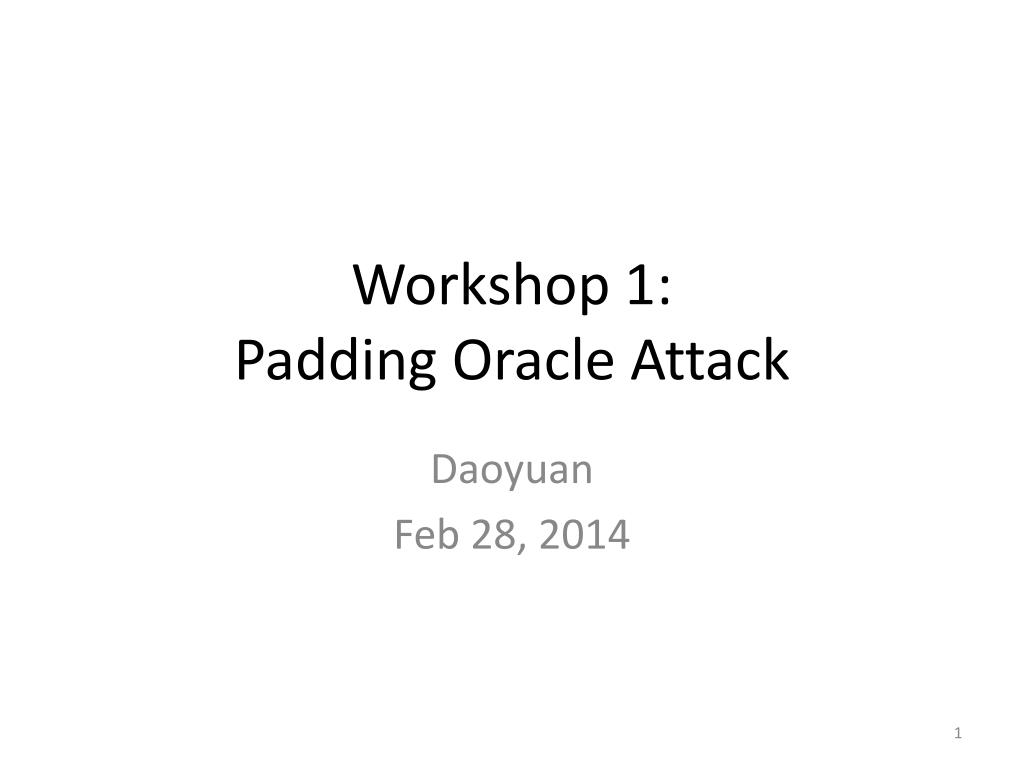 Workshop 1:
Padding Oracle Attack

Daoyuan
Feb 28, 2014

1